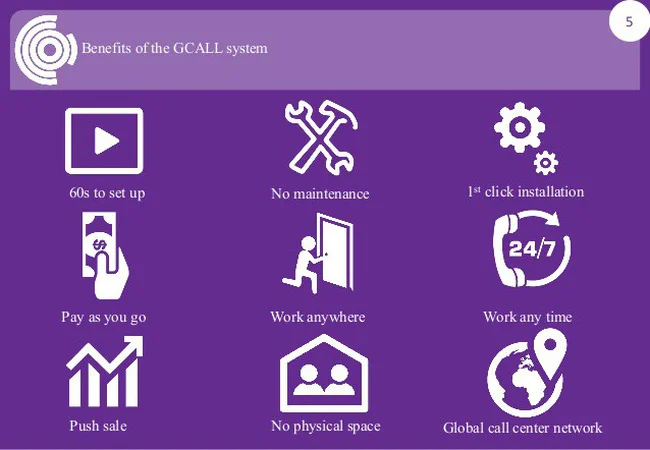 5

Benefits of the GCALL system

60s to set up

No maintenance

1st click installation

$

Pay as you go

Work anywhere

24/7

Work any time

Push sale

No physical space

Global call center network